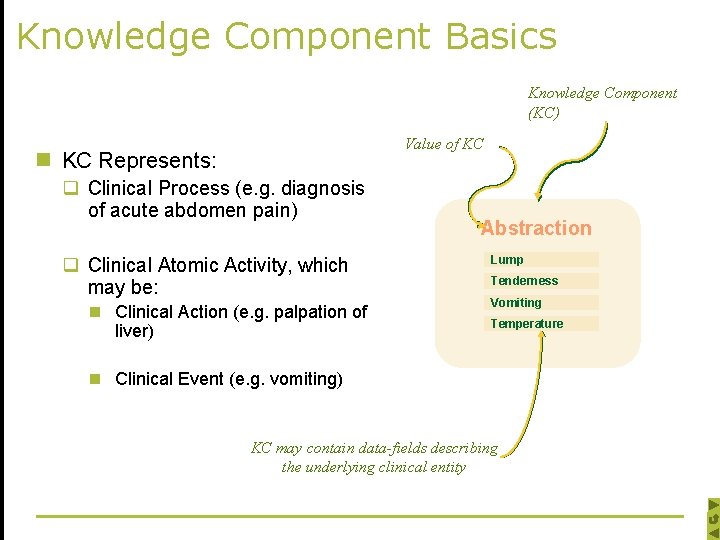 Knowledge Component Basics

KC Represents:

Clinical Process (e.g. diagnosis of acute abdomen pain)

Clinical Atomic Activity, which may be:

Clinical Action (e.g. palpation of liver)

Clinical Event (e.g. vomiting)

Knowledge Component (KC)

Value of KC

Abstraction

Lump

Tenderness

Vomiting

Temperature

KC may contain data-fields describing the underlying clinical entity